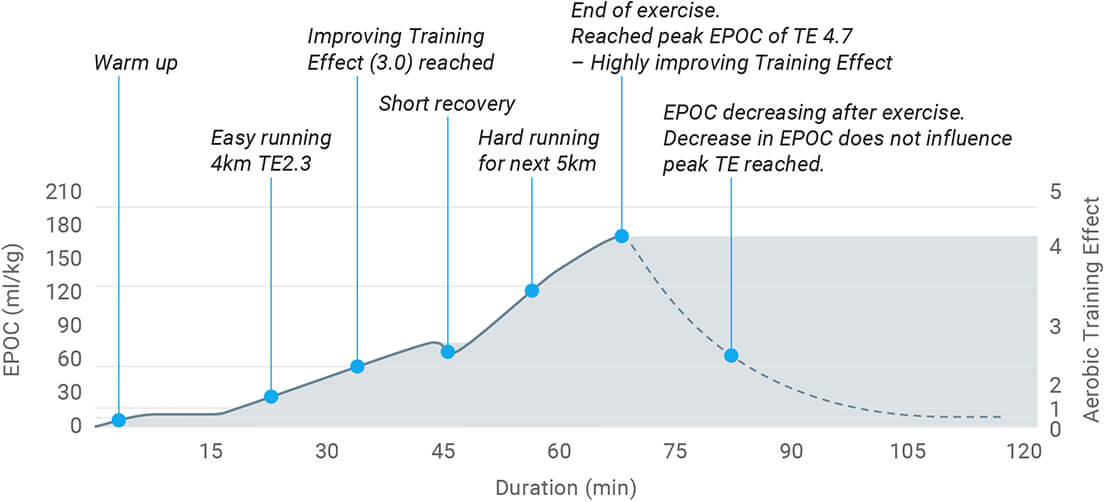 Warm up

Easy running 4km TE2.3

Improving Training Effect (3.0) reached

Short recovery

Hard running for next 5km

End of exercise. Reached peak EPOC of TE 4.7 – Highly improving Training Effect

EPOC decreasing after exercise. Decrease in EPOC does not influence peak TE reached.

EPOC (ml/kg)

210
180
150
120
90
60
30
0

Aerobic Training Effect

5
4
3
2
1
0

15 30 45 60 75 90 105 120

Duration (min)